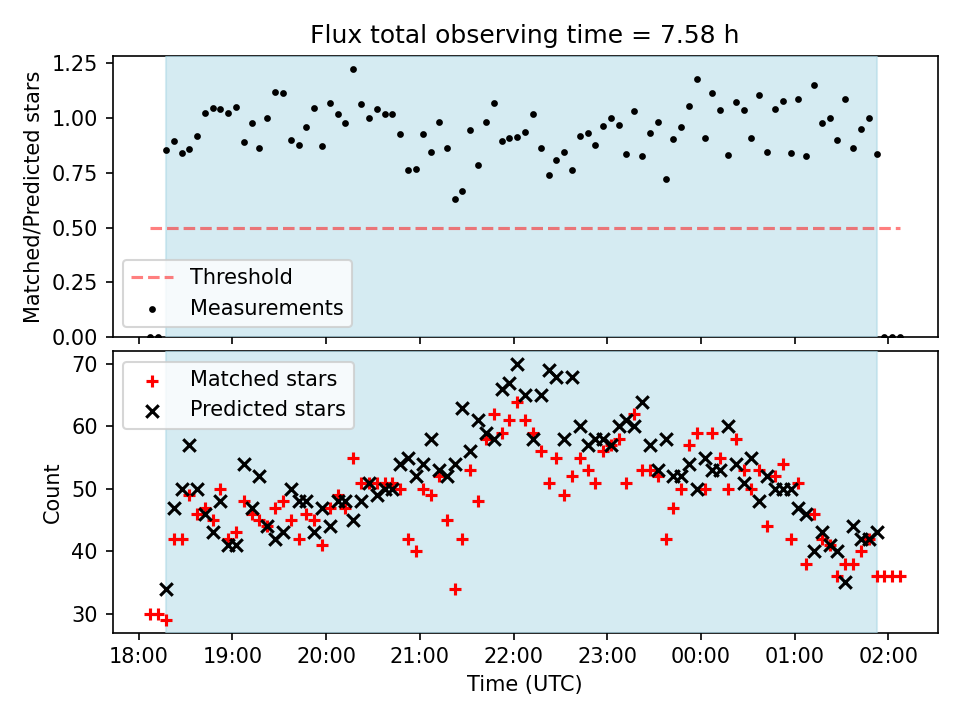 Flux total observing time = 7.58 h

Matched/Predicted stars

1.25
1.00
0.75
0.50
0.25
0.00

Threshold
Measurements

Count

70
60
50
40
30

Matched stars
Predicted stars

18:00 19:00 20:00 21:00 22:00 23:00 00:00 01:00 02:00

Time (UTC)